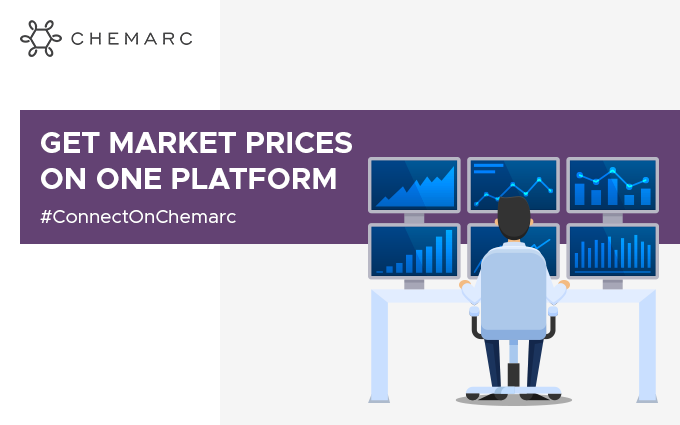 CHEMARC

GET MARKET PRICES ON ONE PLATFORM

#ConnectOnChemarc